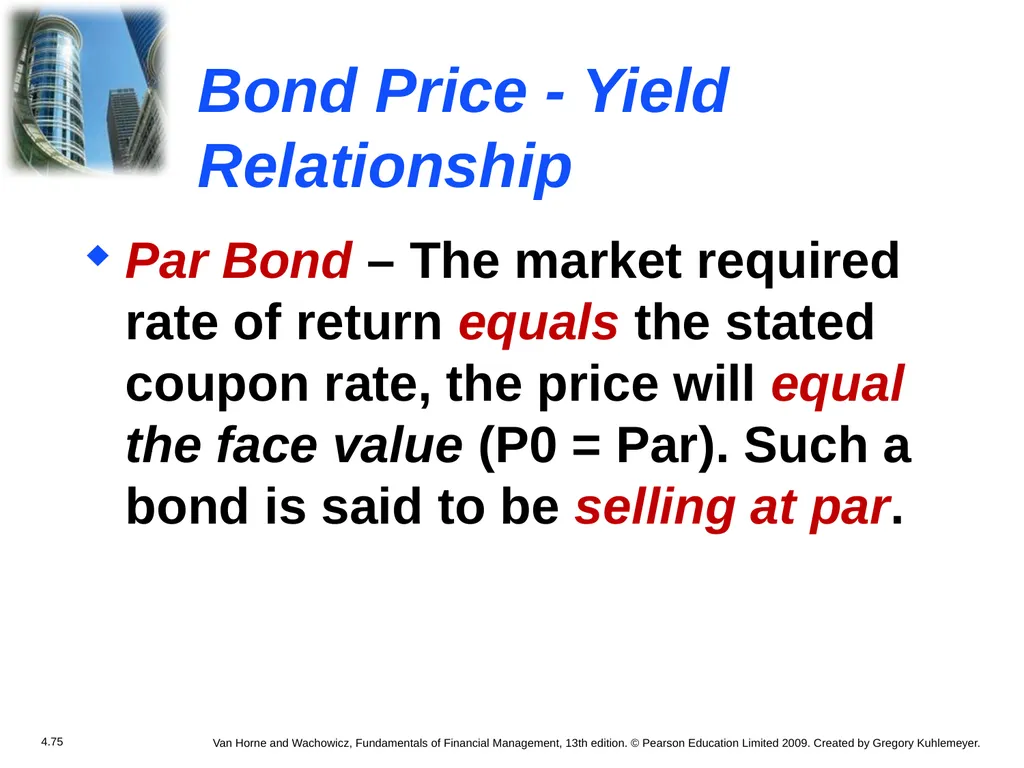 Bond Price - Yield Relationship

Par Bond – The market required rate of return equals the stated coupon rate, the price will equal the face value (P0 = Par). Such a bond is said to be selling at par.

4.75

Van Horne and Wachowicz, Fundamentals of Financial Management, 13th edition. © Pearson Education Limited 2009. Created by Gregory Kuhlemeyer.